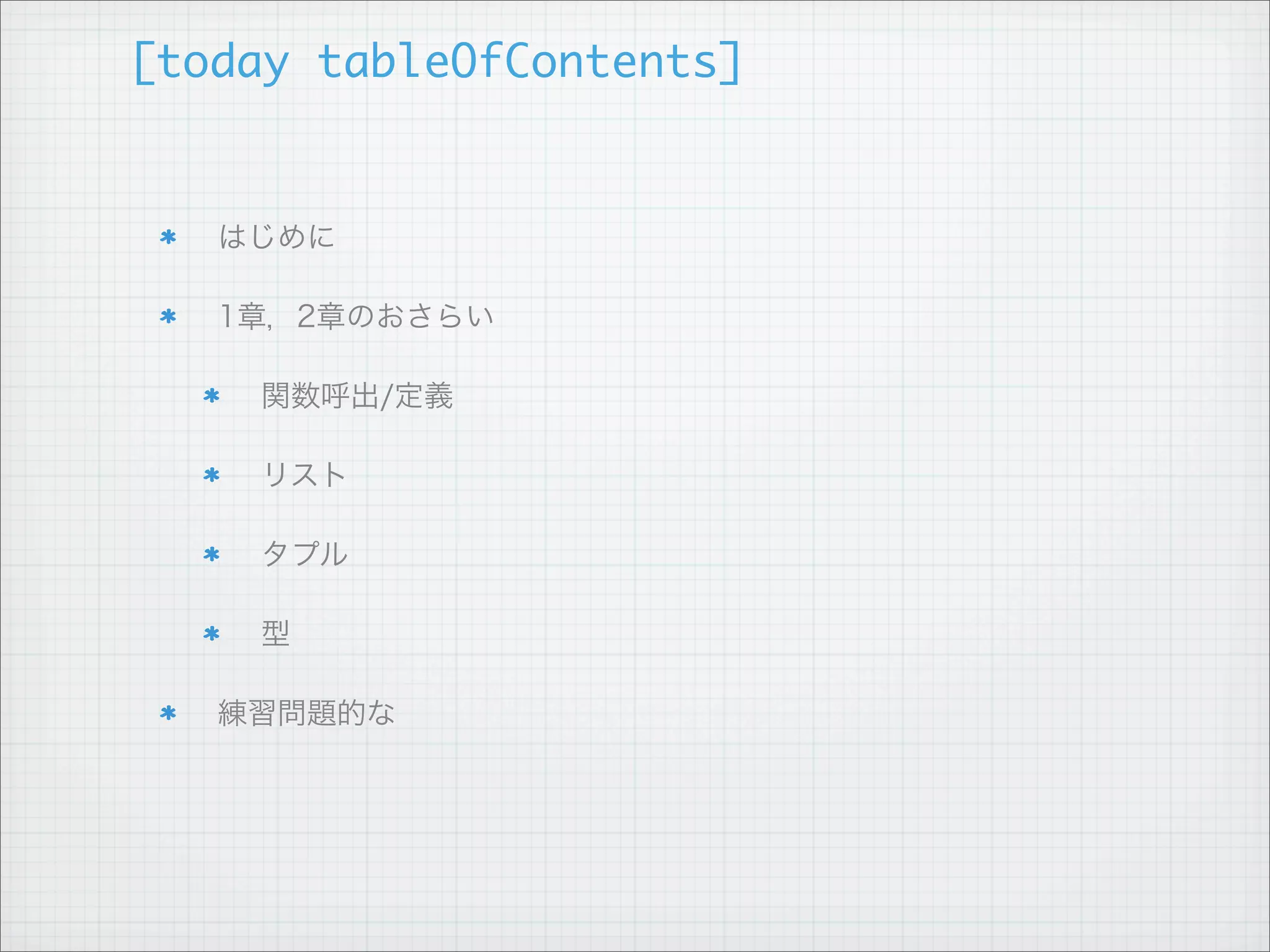 [today tableOfContents]

* はじめに
* 1章，2章のおさらい
    * 関数呼出/定義
    * リスト
    * タプル
    * 型
* 練習問題的な